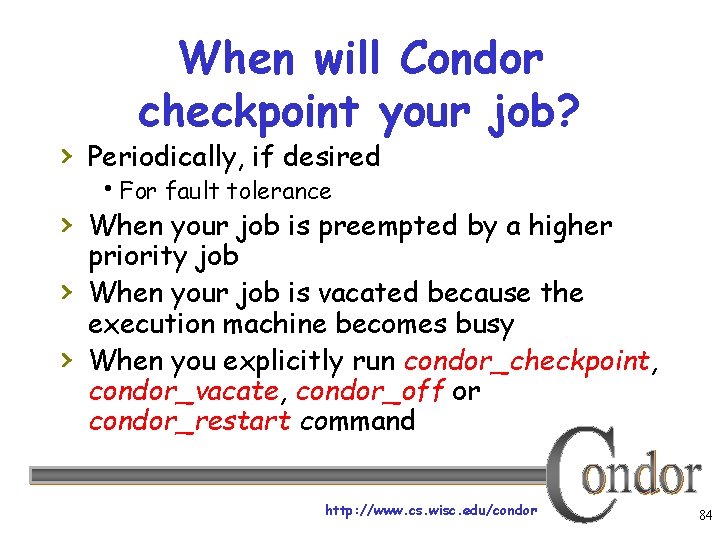 When will Condor checkpoint your job?

› Periodically, if desired
  • For fault tolerance
› When your job is preempted by a higher priority job
› When your job is vacated because the execution machine becomes busy
› When you explicitly run condor_checkpoint, condor_vacate, condor_off or condor_restart command

Condor

http://www.cs.wisc.edu/condor

84